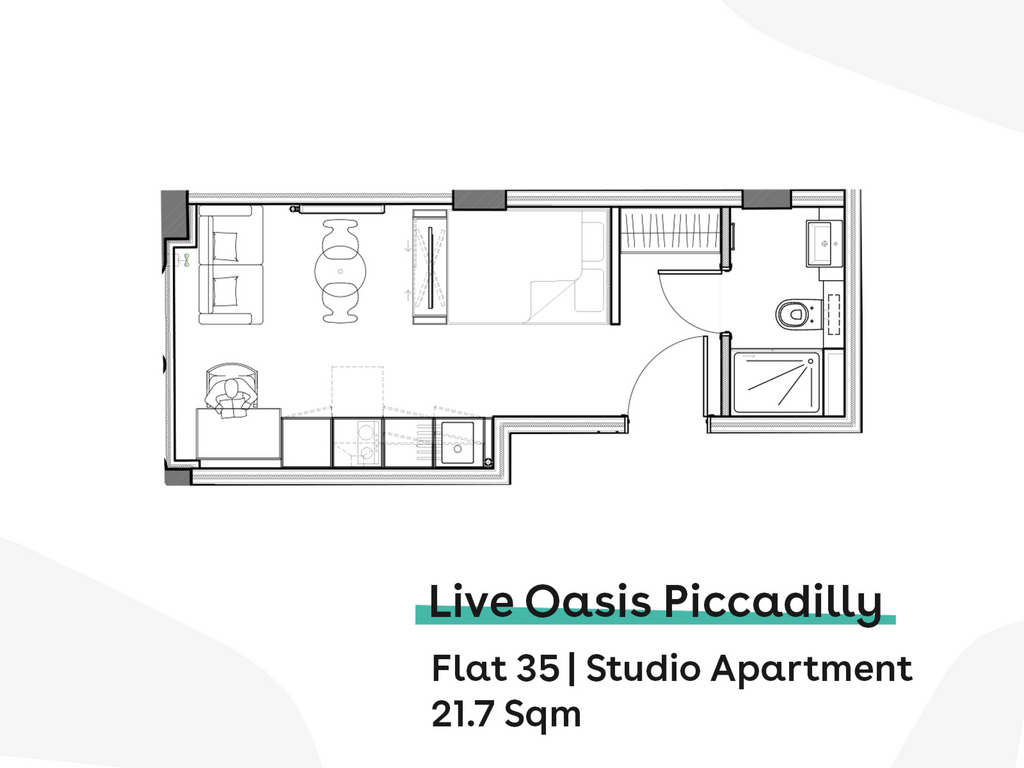 Live Oasis Piccadilly

Flat 35 | Studio Apartment
21.7 Sqm